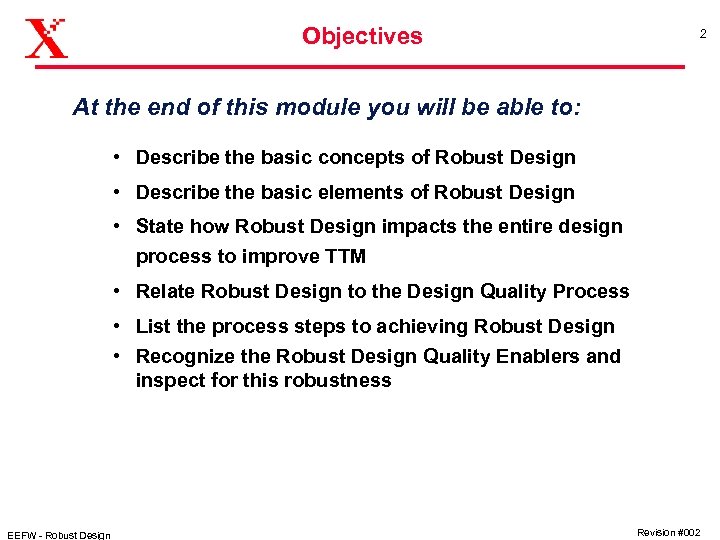 X

Objectives

2

At the end of this module you will be able to:

• Describe the basic concepts of Robust Design

• Describe the basic elements of Robust Design

• State how Robust Design impacts the entire design process to improve TTM

• Relate Robust Design to the Design Quality Process

• List the process steps to achieving Robust Design

• Recognize the Robust Design Quality Enablers and inspect for this robustness

EEFW - Robust Design

Revision #002